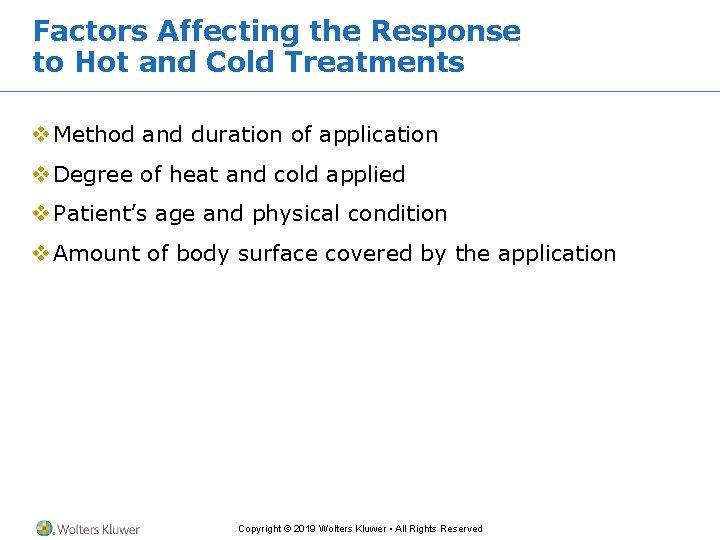 Factors Affecting the Response to Hot and Cold Treatments

❖ Method and duration of application
❖ Degree of heat and cold applied
❖ Patient’s age and physical condition
❖ Amount of body surface covered by the application

Wolters Kluwer

Copyright © 2019 Wolters Kluwer • All Rights Reserved